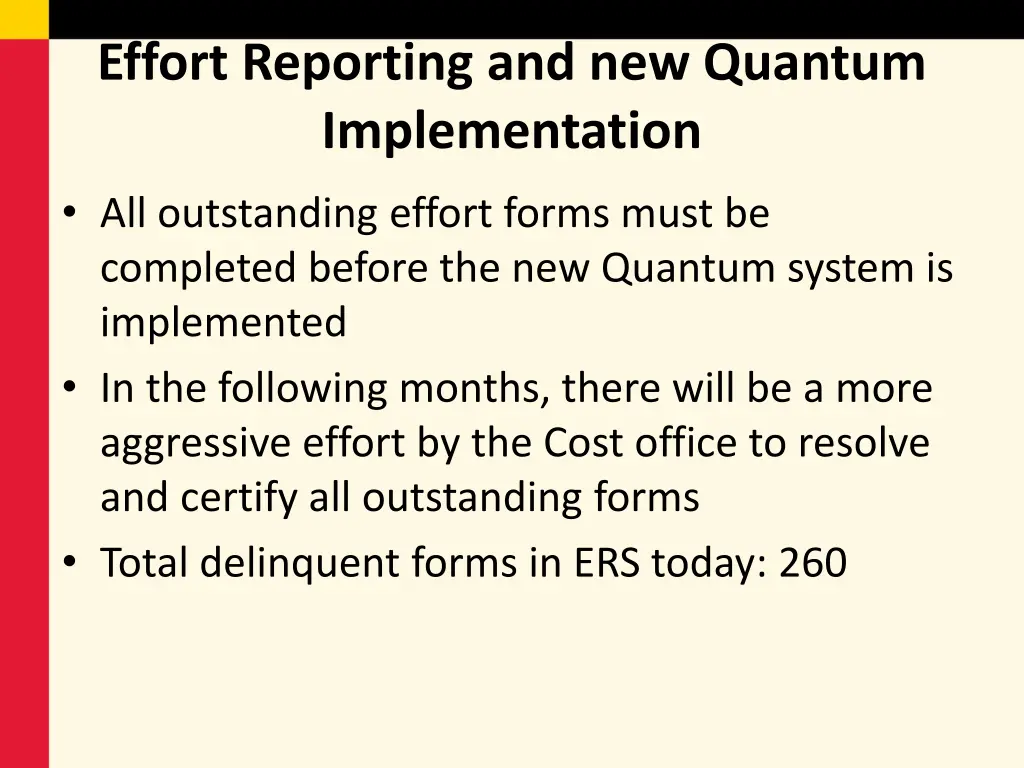 Effort Reporting and new Quantum Implementation

• All outstanding effort forms must be completed before the new Quantum system is implemented
• In the following months, there will be a more aggressive effort by the Cost office to resolve and certify all outstanding forms
• Total delinquent forms in ERS today: 260